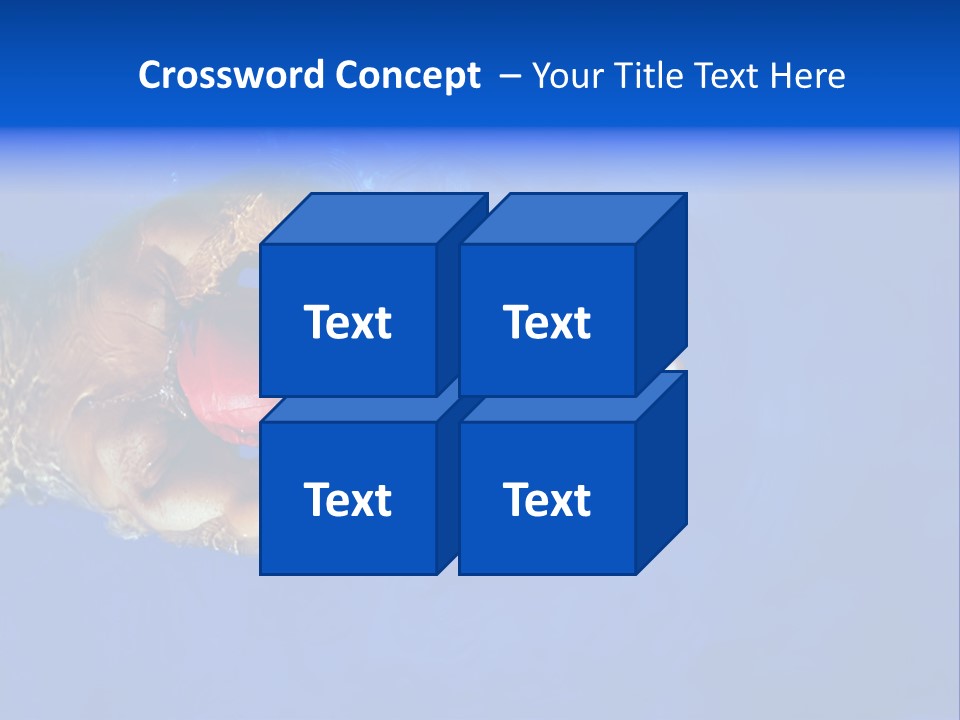 Crossword Concept – Your Title Text Here

Text

Text

Text

Text